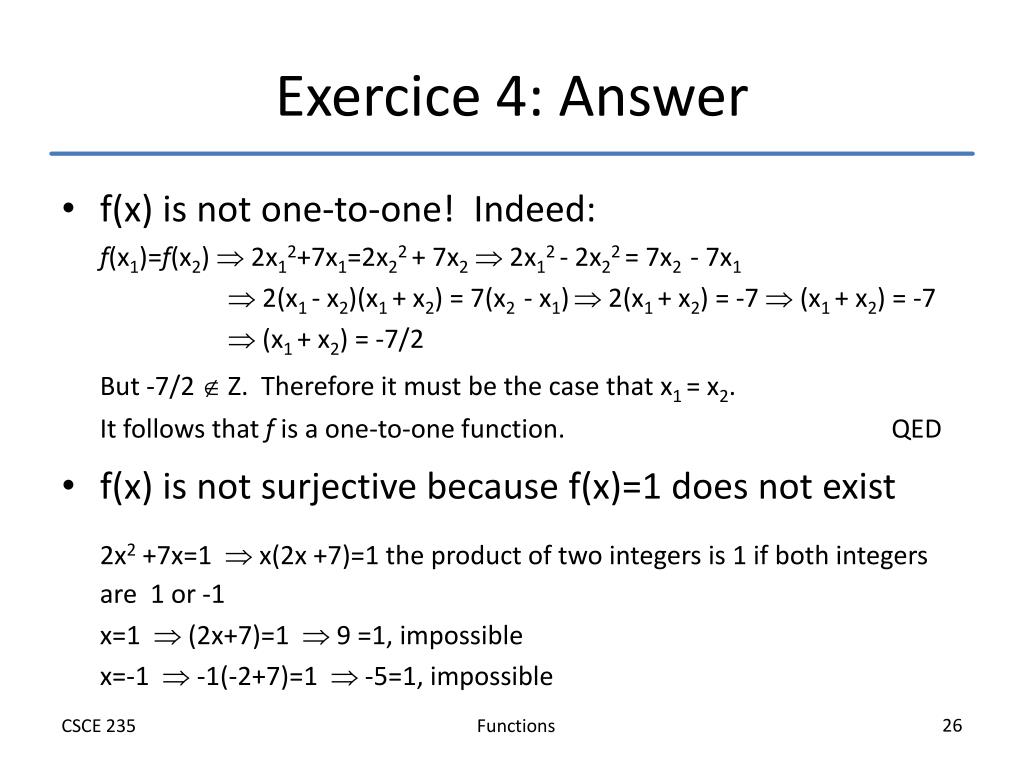 Exercice 4: Answer

• f(x) is not one-to-one! Indeed:

$f(x_1)=f(x_2) \Rightarrow 2x_1^2+7x_1=2x_2^2 + 7x_2 \Rightarrow 2x_1^2 - 2x_2^2 = 7x_2 - 7x_1$

$\Rightarrow 2(x_1 - x_2)(x_1 + x_2) = 7(x_2 - x_1) \Rightarrow 2(x_1 + x_2) = -7 \Rightarrow (x_1 + x_2) = -7$

$\Rightarrow (x_1 + x_2) = -7/2$

But $-7/2 \notin Z$. Therefore it must be the case that $x_1 = x_2$.

It follows that $f$ is a one-to-one function. QED

• f(x) is not surjective because f(x)=1 does not exist

$2x^2 +7x=1 \Rightarrow x(2x +7)=1$ the product of two integers is 1 if both integers are 1 or -1

$x=1 \Rightarrow (2x+7)=1 \Rightarrow 9 =1$, impossible

$x=-1 \Rightarrow -1(-2+7)=1 \Rightarrow -5=1$, impossible

CSCE 235

Functions

26